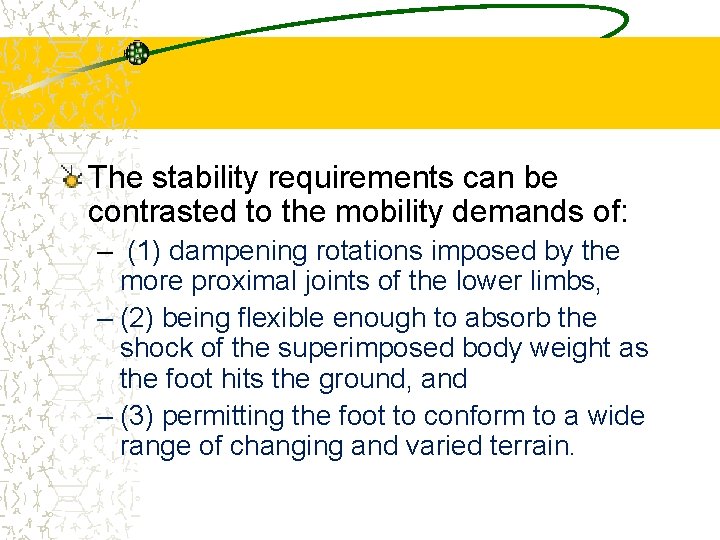 The stability requirements can be contrasted to the mobility demands of:

– (1) dampening rotations imposed by the more proximal joints of the lower limbs,

– (2) being flexible enough to absorb the shock of the superimposed body weight as the foot hits the ground, and

– (3) permitting the foot to conform to a wide range of changing and varied terrain.